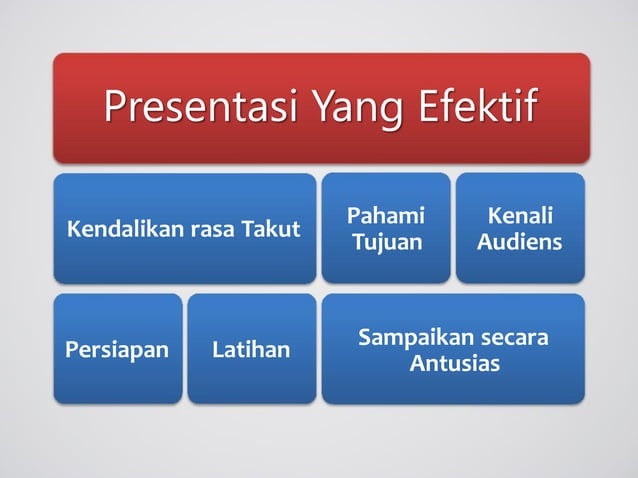 Presentasi Yang Efektif

Kendalikan rasa Takut

Pahami Tujuan

Kenali Audiens

Persiapan

Latihan

Sampaikan secara Antusias